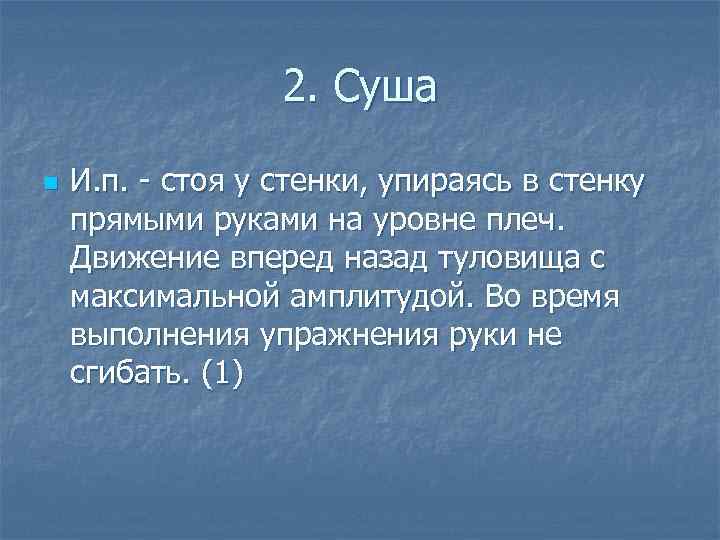 2. Суша

И.п. - стоя у стенки, упираясь в стенку прямыми руками на уровне плеч. Движение вперед назад туловища с максимальной амплитудой. Во время выполнения упражнения руки не сгибать. (1)